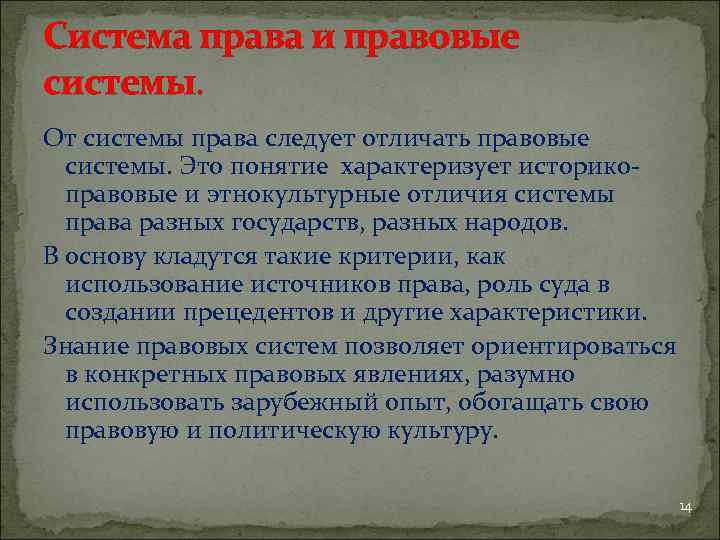 Система права и правовые системы.

От системы права следует отличать правовые системы. Это понятие характеризует историко-правовые и этнокультурные отличия системы права разных государств, разных народов.

В основу кладутся такие критерии, как использование источников права, роль суда в создании прецедентов и другие характеристики.

Знание правовых систем позволяет ориентироваться в конкретных правовых явлениях, разумно использовать зарубежный опыт, обогащать свою правовую и политическую культуру.

14